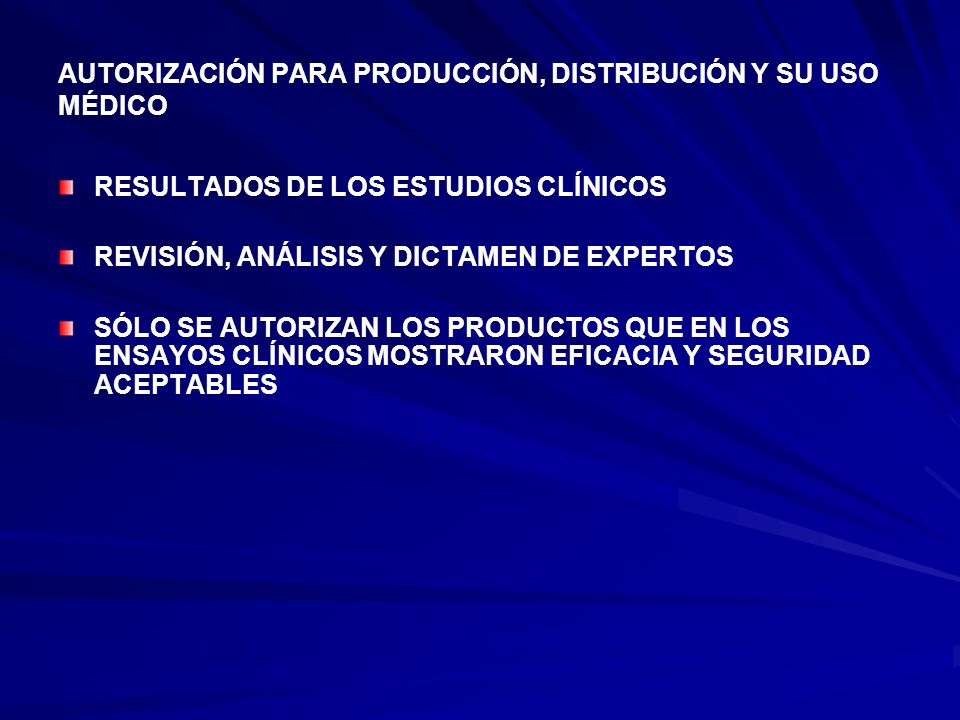 AUTORIZACIÓN PARA PRODUCCIÓN, DISTRIBUCIÓN Y SU USO MÉDICO

RESULTADOS DE LOS ESTUDIOS CLÍNICOS

REVISIÓN, ANÁLISIS Y DICTAMEN DE EXPERTOS

SÓLO SE AUTORIZAN LOS PRODUCTOS QUE EN LOS ENSAYOS CLÍNICOS MOSTRARON EFICACIA Y SEGURIDAD ACEPTABLES